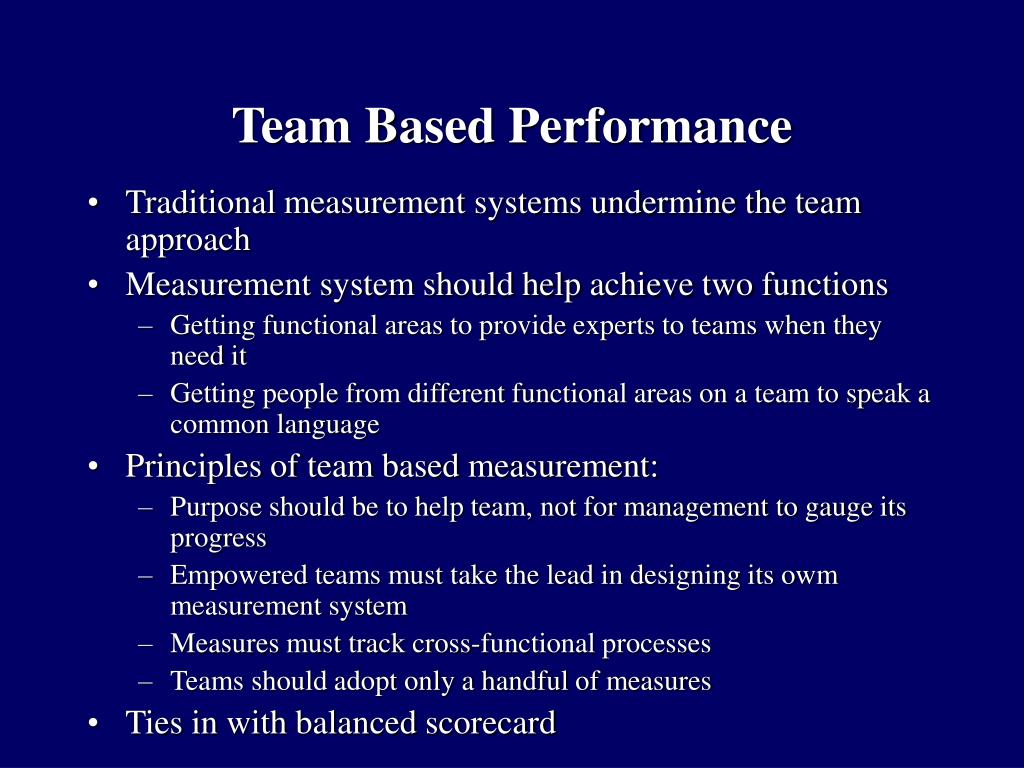 Team Based Performance

• Traditional measurement systems undermine the team approach
• Measurement system should help achieve two functions
– Getting functional areas to provide experts to teams when they need it
– Getting people from different functional areas on a team to speak a common language
• Principles of team based measurement:
– Purpose should be to help team, not for management to gauge its progress
– Empowered teams must take the lead in designing its owm measurement system
– Measures must track cross-functional processes
– Teams should adopt only a handful of measures
• Ties in with balanced scorecard